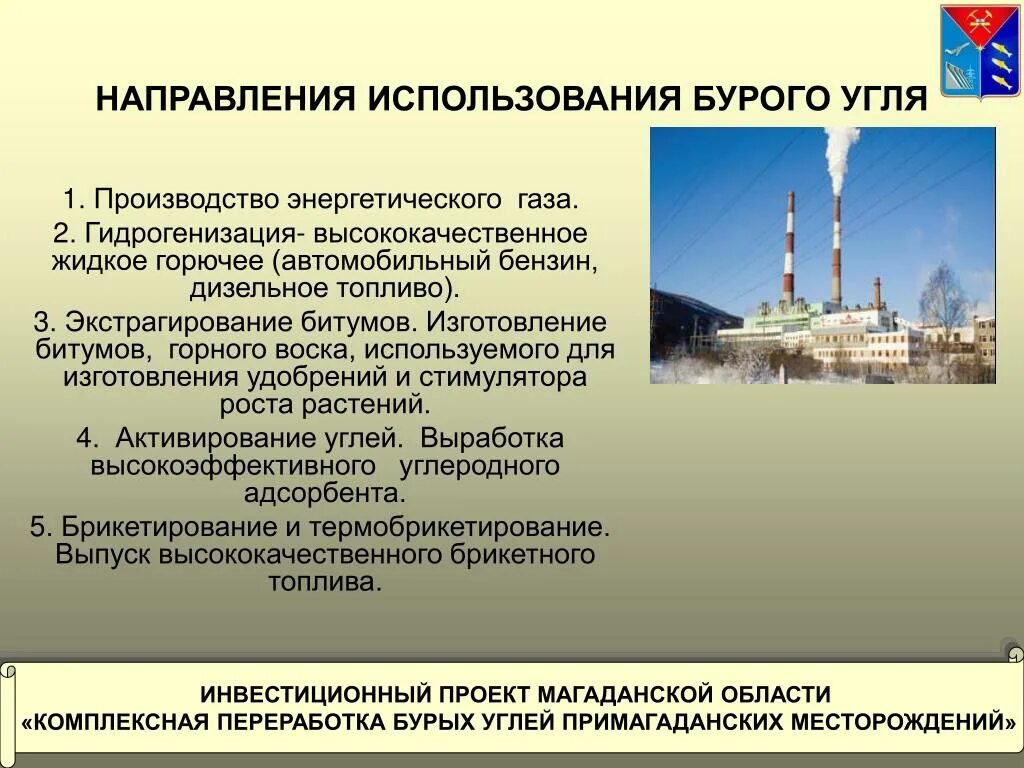 НАПРАВЛЕНИЯ ИСПОЛЬЗОВАНИЯ БУРОГО УГЛЯ

1. Производство энергетического газа.

2. Гидрогенизация- высококачественное жидкое горючее (автомобильный бензин, дизельное топливо).

3. Экстрагирование битумов. Изготовление битумов, горного воска, используемого для изготовления удобрений и стимулятора роста растений.

4. Активирование углей. Выработка высокоэффективного углеродного адсорбента.

5. Брикетирование и термобрикетирование. Выпуск высококачественного брикетного топлива.

ИНВЕСТИЦИОННЫЙ ПРОЕКТ МАГАДАНСКОЙ ОБЛАСТИ
«КОМПЛЕКСНАЯ ПЕРЕРАБОТКА БУРЫХ УГЛЕЙ ПРИМАГАДАНСКИХ МЕСТОРОЖДЕНИЙ»